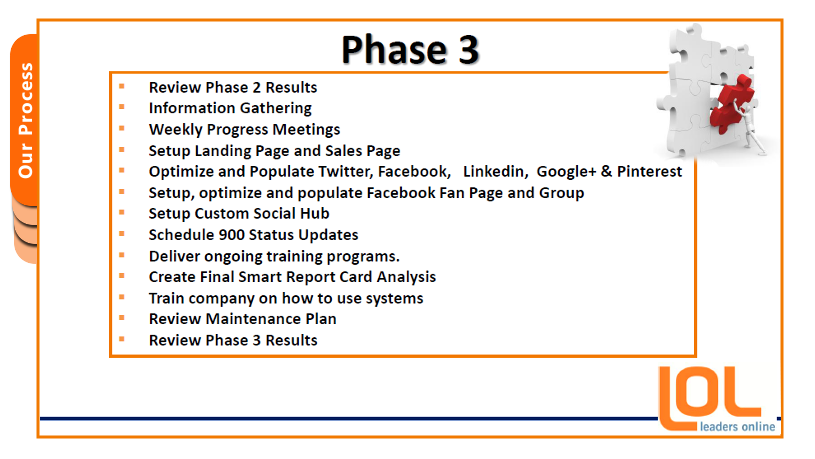 Our Process

Phase 3

- Review Phase 2 Results
- Information Gathering
- Weekly Progress Meetings
- Setup Landing Page and Sales Page
- Optimize and Populate Twitter, Facebook, Linkedin, Google+ & Pinterest
- Setup, optimize and populate Facebook Fan Page and Group
- Setup Custom Social Hub
- Schedule 900 Status Updates
- Deliver ongoing training programs.
- Create Final Smart Report Card Analysis
- Train company on how to use systems
- Review Maintenance Plan
- Review Phase 3 Results

LOL
leaders online